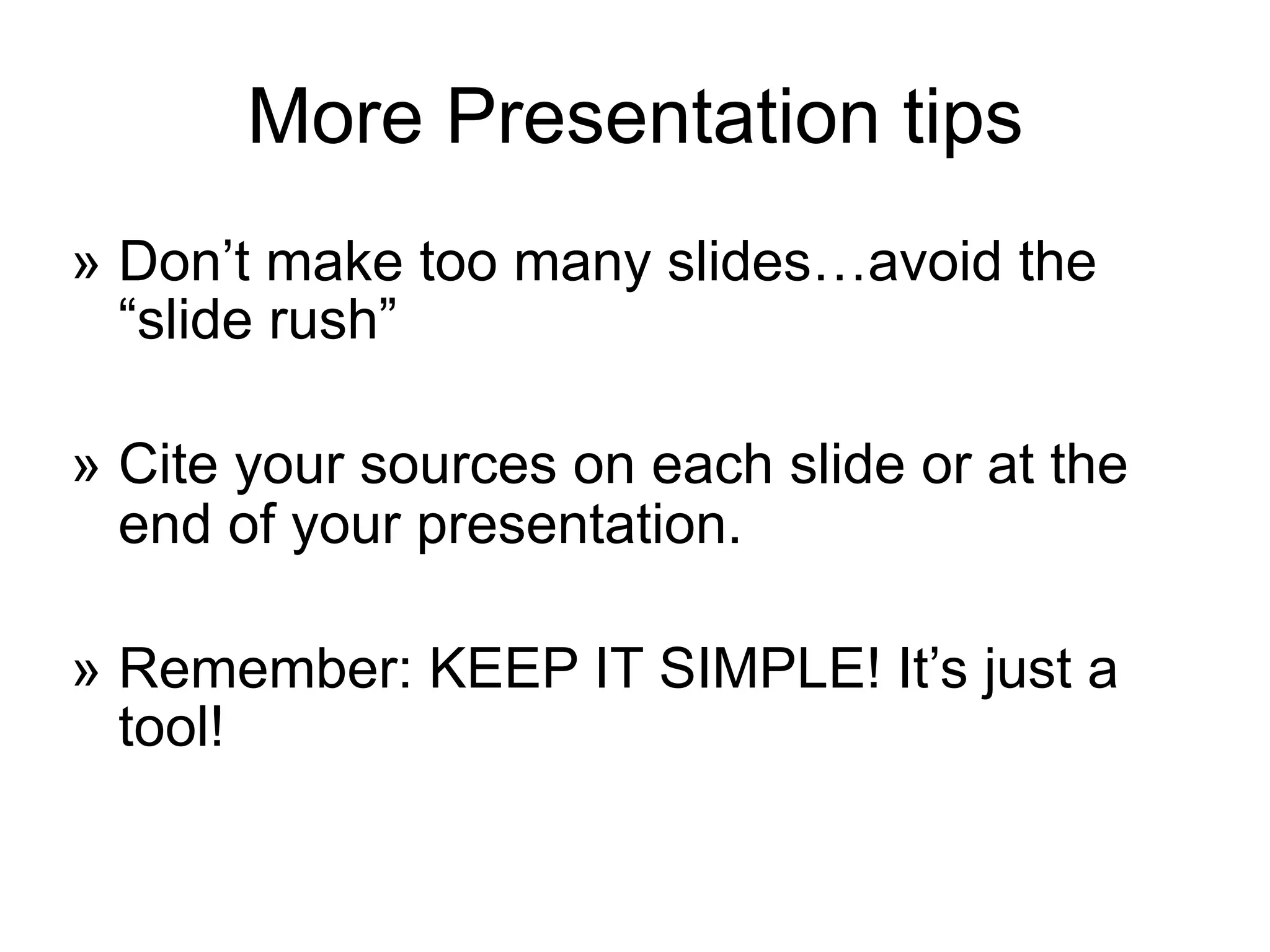 More Presentation tips

» Don’t make too many slides…avoid the “slide rush”

» Cite your sources on each slide or at the end of your presentation.

» Remember: KEEP IT SIMPLE! It’s just a tool!